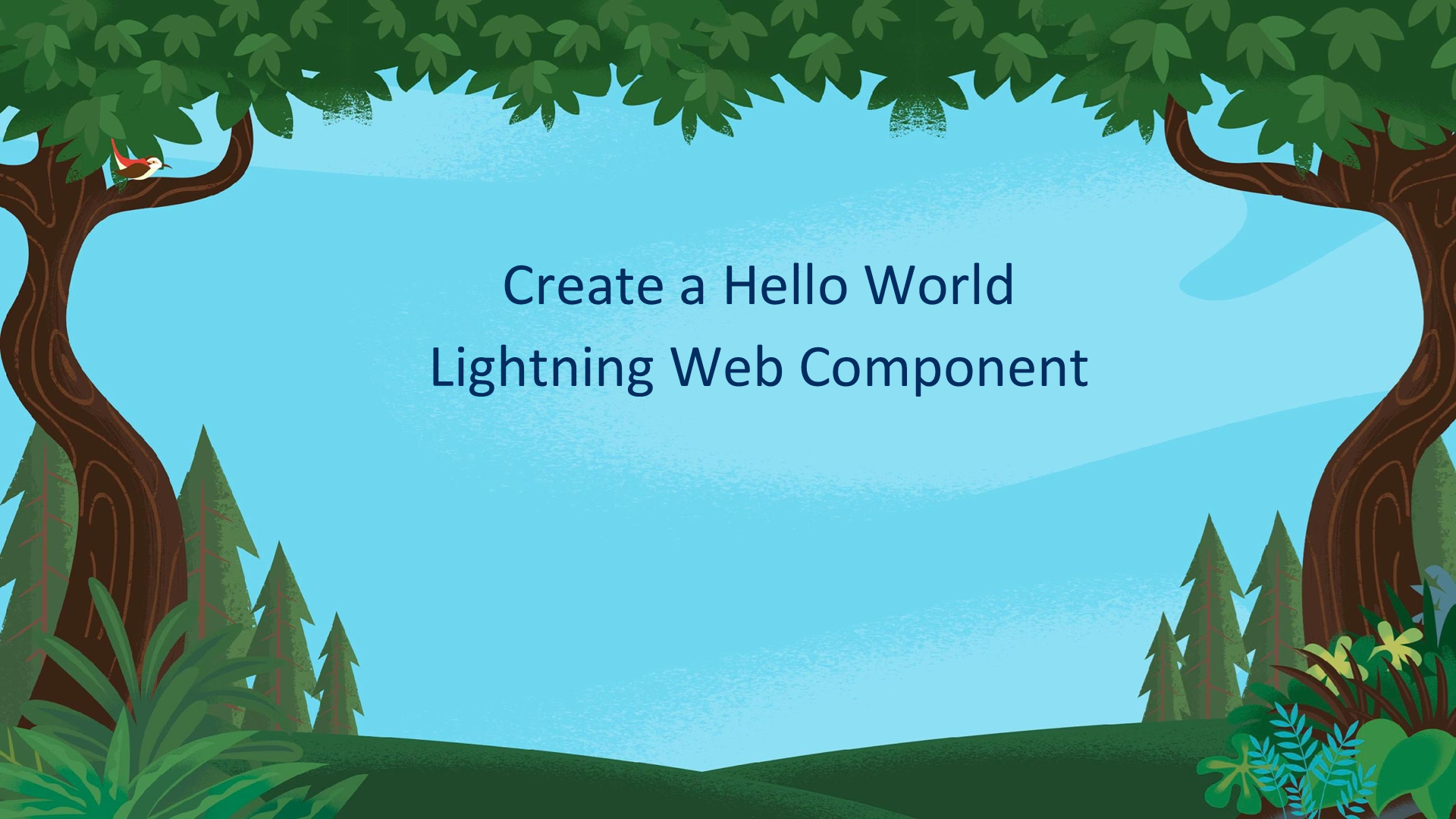 Create a Hello World Lightning Web Component